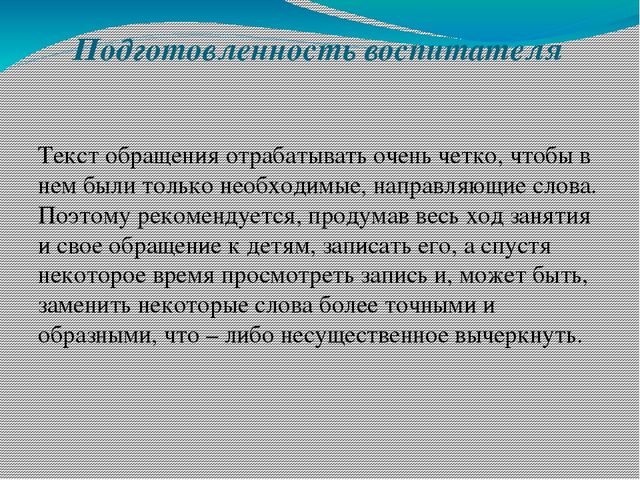 Подготовленность воспитателя

Текст обращения отрабатывать очень четко, чтобы в нем были только необходимые, направляющие слова. Поэтому рекомендуется, продумав весь ход занятия и свое обращение к детям, записать его, а спустя некоторое время просмотреть запись и, может быть, заменить некоторые слова более точными и образными, что – либо несущественное вычеркнуть.